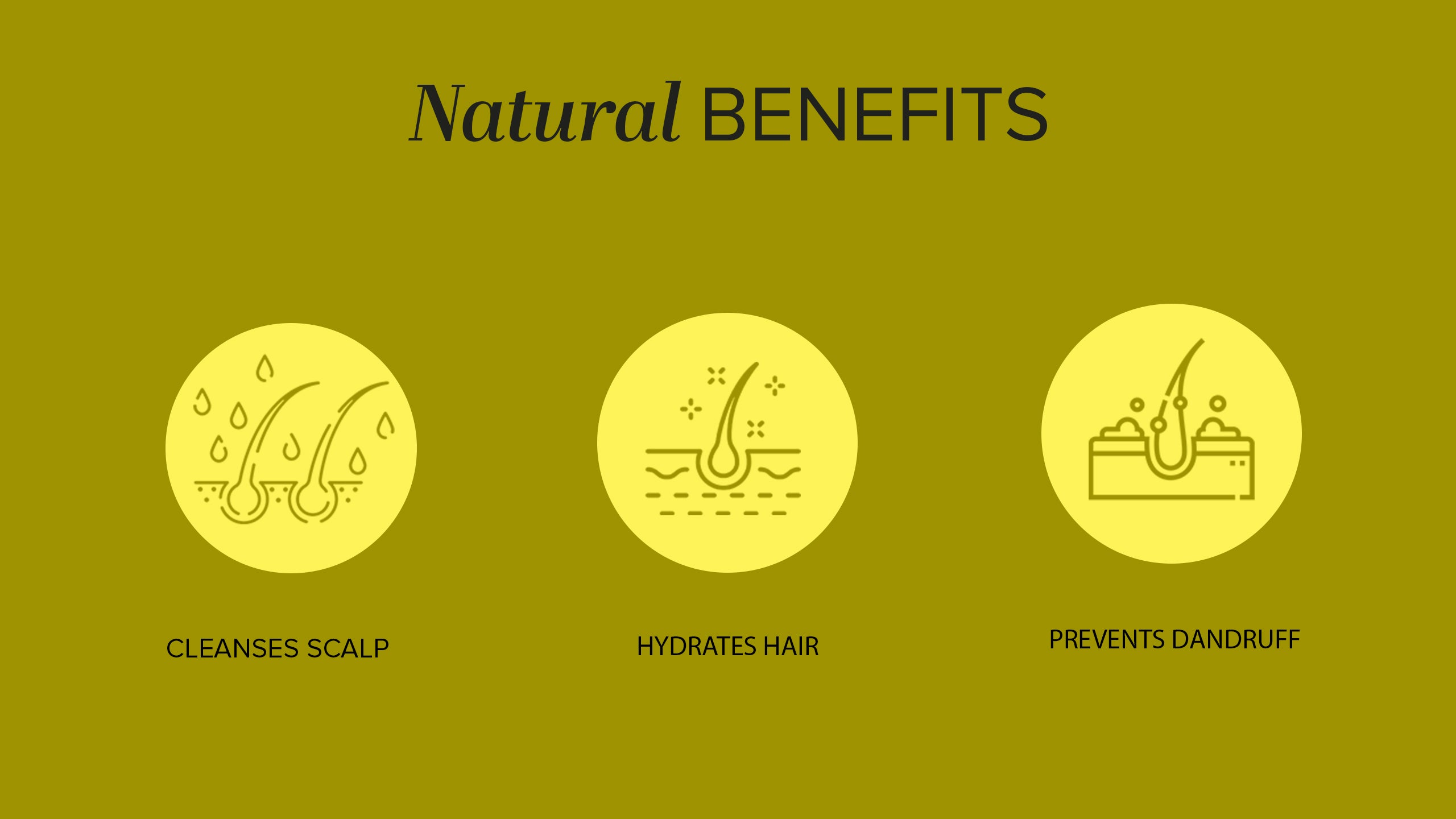 Natural BENEFITS

CLEANSES SCALP

HYDRATES HAIR

PREVENTS DANDRUFF